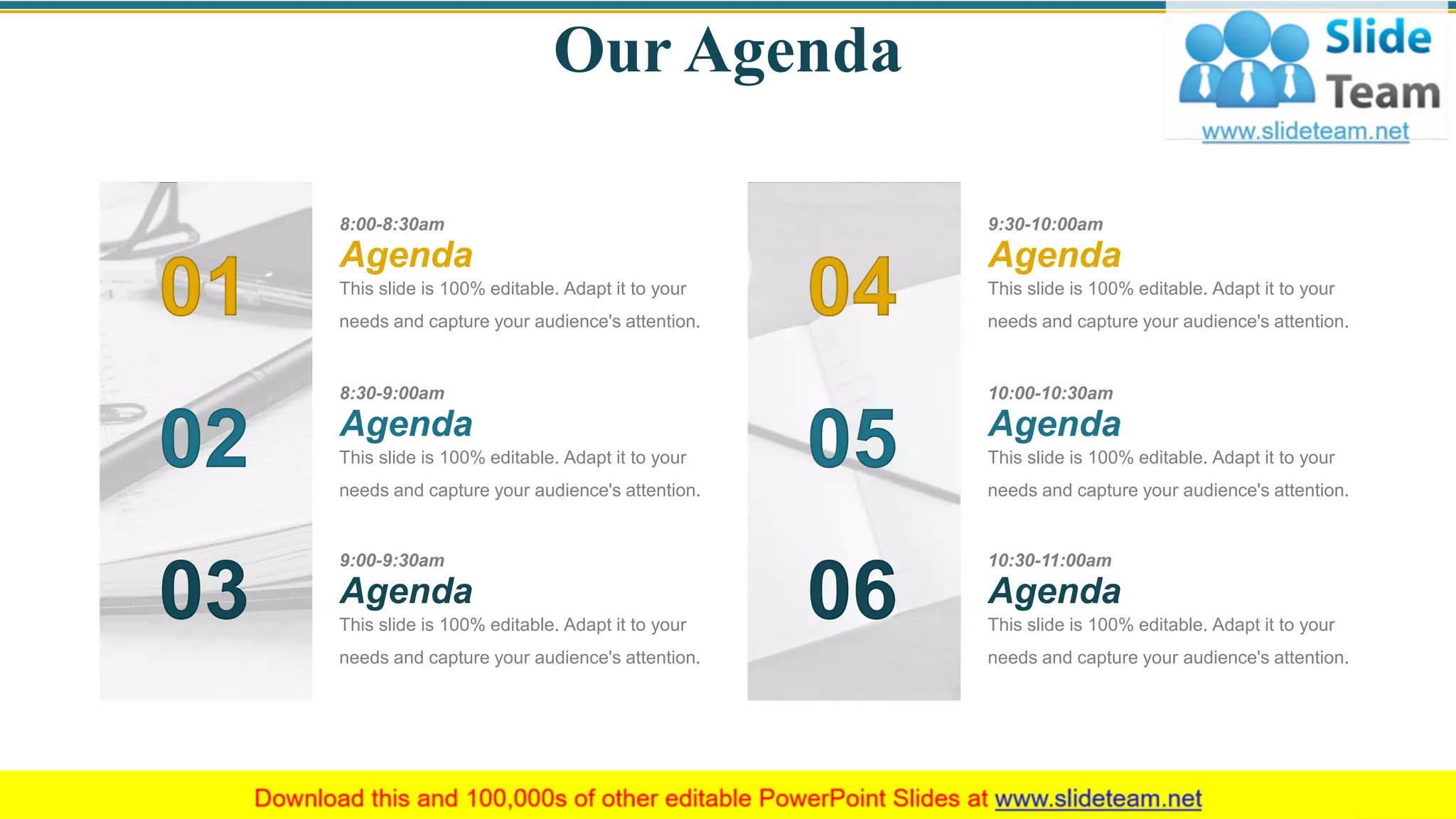 Our Agenda

Slide Team
www.slideteam.net

01

8:00-8:30am
Agenda
This slide is 100% editable. Adapt it to your needs and capture your audience's attention.

02

8:30-9:00am
Agenda
This slide is 100% editable. Adapt it to your needs and capture your audience's attention.

03

9:00-9:30am
Agenda
This slide is 100% editable. Adapt it to your needs and capture your audience's attention.

04

9:30-10:00am
Agenda
This slide is 100% editable. Adapt it to your needs and capture your audience's attention.

05

10:00-10:30am
Agenda
This slide is 100% editable. Adapt it to your needs and capture your audience's attention.

06

10:30-11:00am
Agenda
This slide is 100% editable. Adapt it to your needs and capture your audience's attention.

Download this and 100,000s of other editable PowerPoint Slides at www.slideteam.net